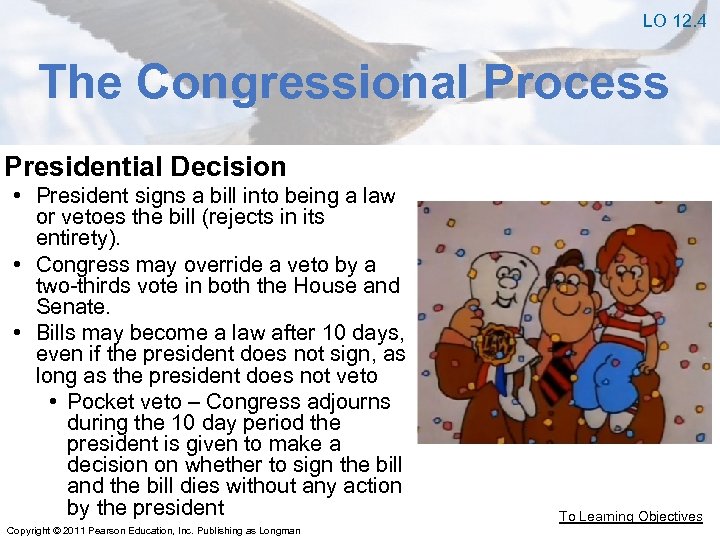 LO 12.4

The Congressional Process

Presidential Decision

• President signs a bill into being a law or vetoes the bill (rejects in its entirety).
• Congress may override a veto by a two-thirds vote in both the House and Senate.
• Bills may become a law after 10 days, even if the president does not sign, as long as the president does not veto
  • Pocket veto – Congress adjourns during the 10 day period the president is given to make a decision on whether to sign the bill and the bill dies without any action by the president

LAW

To Learning Objectives

Copyright © 2011 Pearson Education, Inc. Publishing as Longman